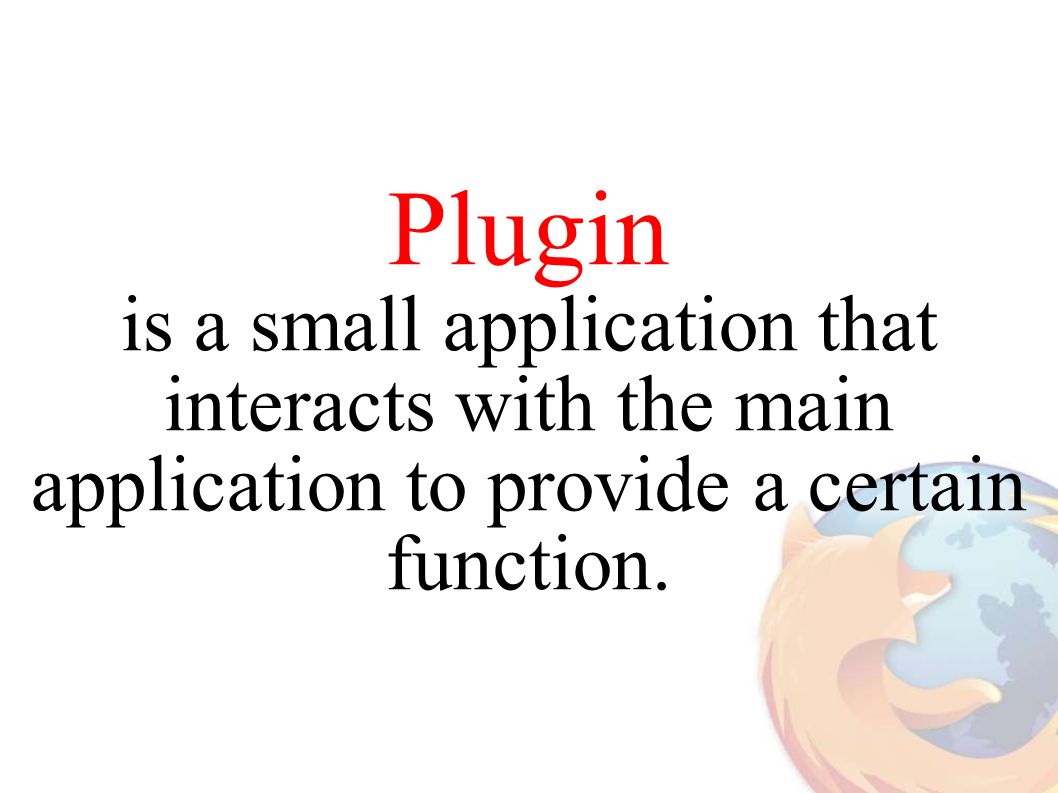 Plugin
is a small application that interacts with the main application to provide a certain function.